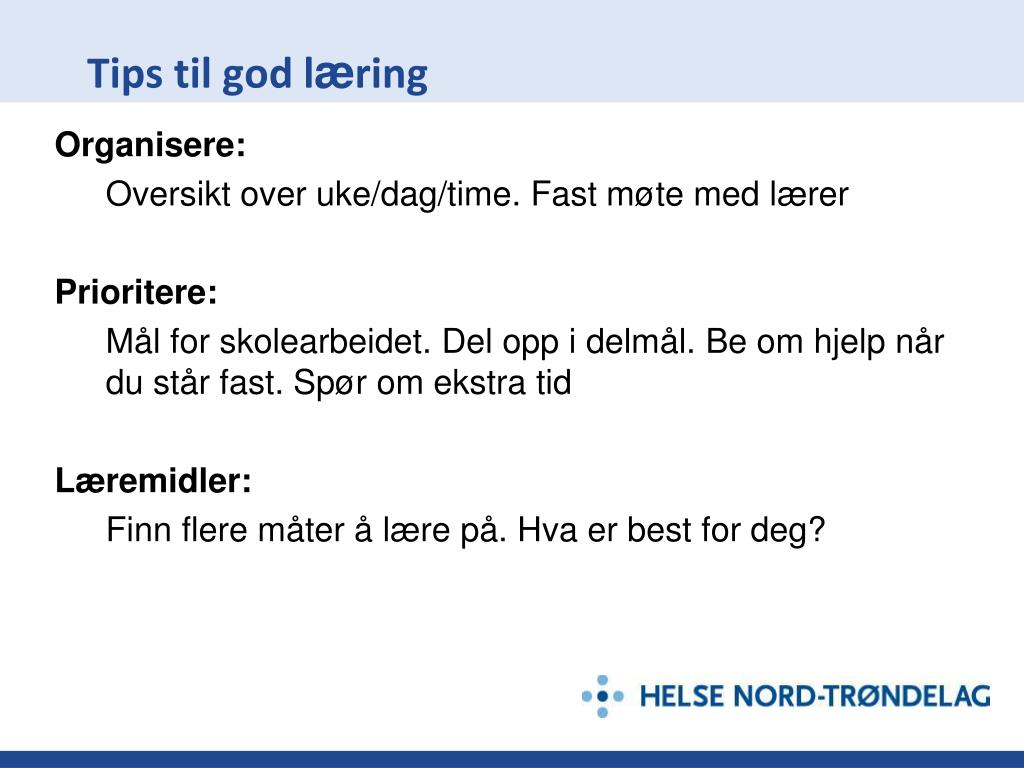 Tips til god læring

Organisere:

Oversikt over uke/dag/time. Fast møte med lærer

Prioritere:

Mål for skolearbeidet. Del opp i delmål. Be om hjelp når du står fast. Spør om ekstra tid

Læremidler:

Finn flere måter å lære på. Hva er best for deg?

HELSE NORD-TRØNDELAG